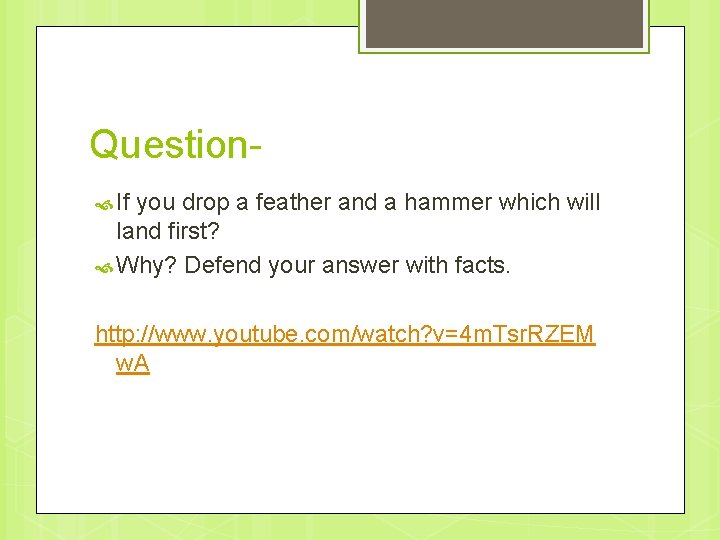 Question-

If you drop a feather and a hammer which will land first?

Why? Defend your answer with facts.

http://www.youtube.com/watch?v=4mTsrRZEMwA